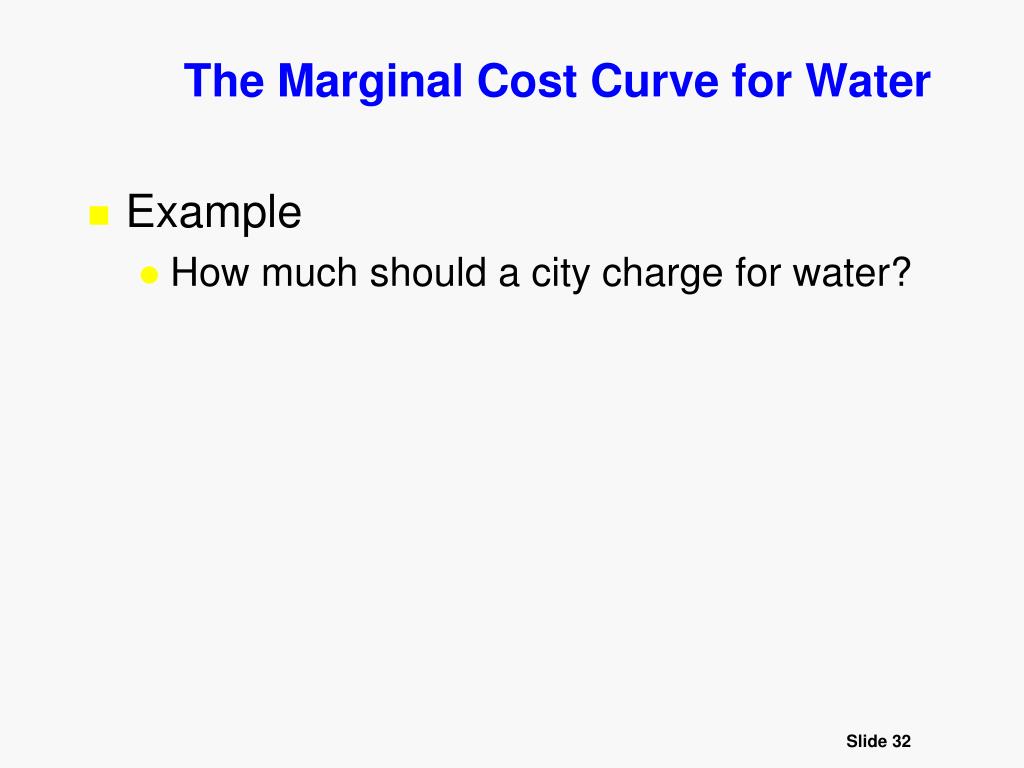 The Marginal Cost Curve for Water

Example

How much should a city charge for water?

Slide 32